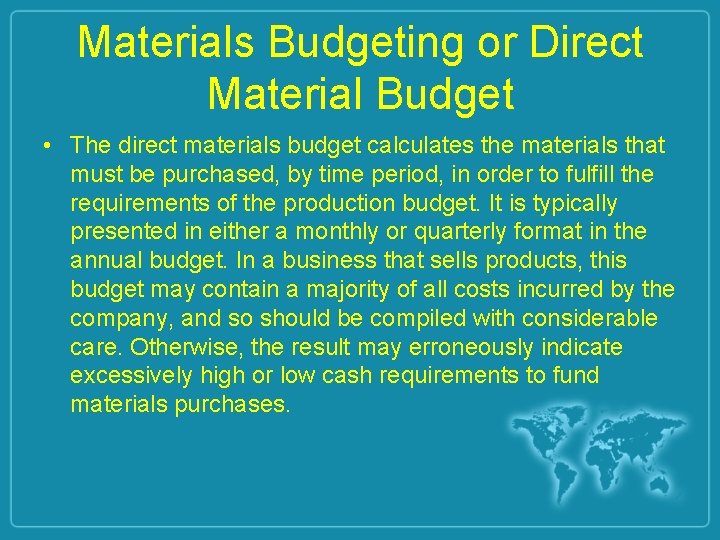 Materials Budgeting or Direct Material Budget

• The direct materials budget calculates the materials that must be purchased, by time period, in order to fulfill the requirements of the production budget. It is typically presented in either a monthly or quarterly format in the annual budget. In a business that sells products, this budget may contain a majority of all costs incurred by the company, and so should be compiled with considerable care. Otherwise, the result may erroneously indicate excessively high or low cash requirements to fund materials purchases.